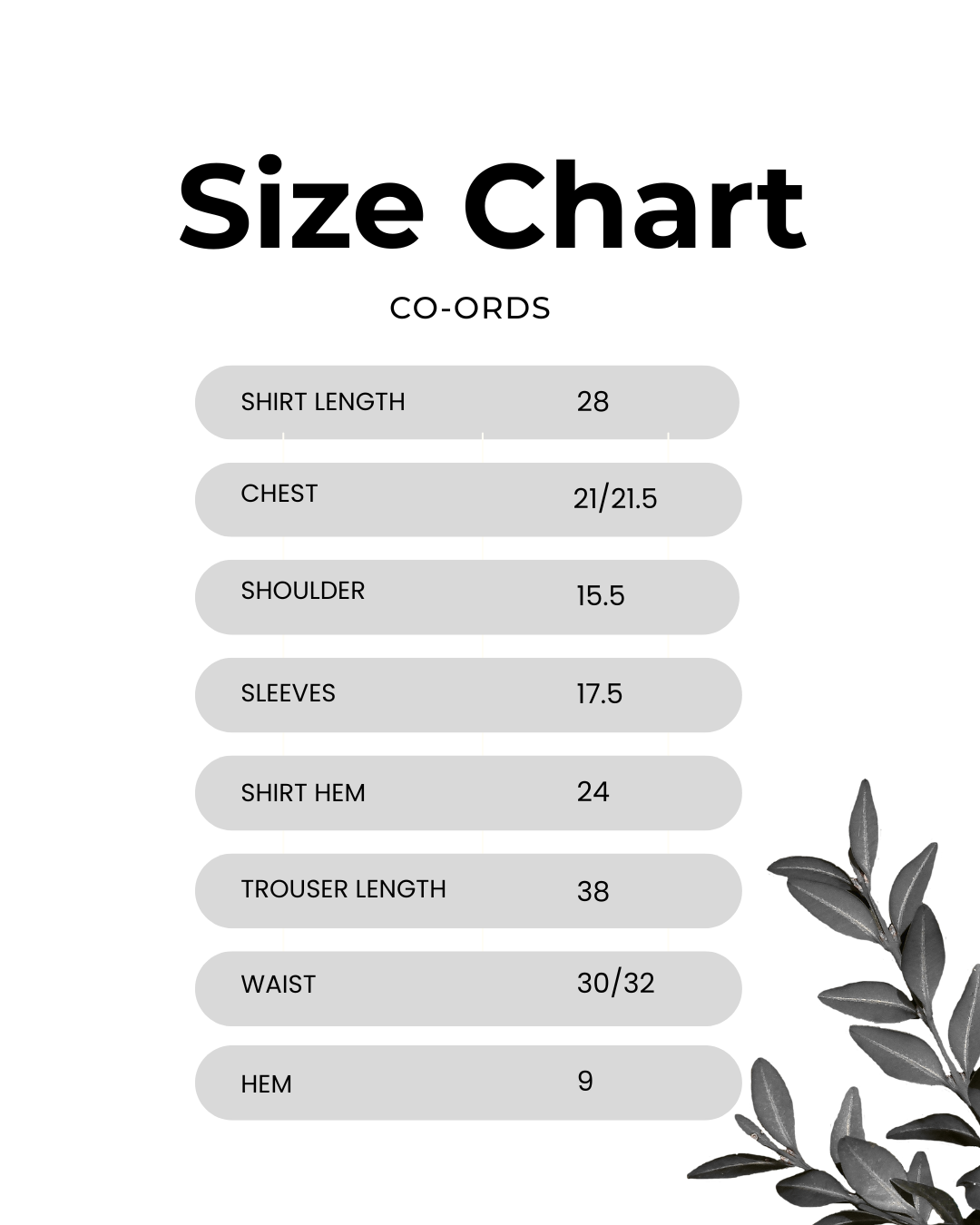 Size Chart

CO-ORDS

| SHIRT LENGTH | 28 |
|---|---|
| CHEST | 21/21.5 |
| SHOULDER | 15.5 |
| SLEEVES | 17.5 |
| SHIRT HEM | 24 |
| TROUSER LENGTH | 38 |
| WAIST | 30/32 |
| HEM | 9 |